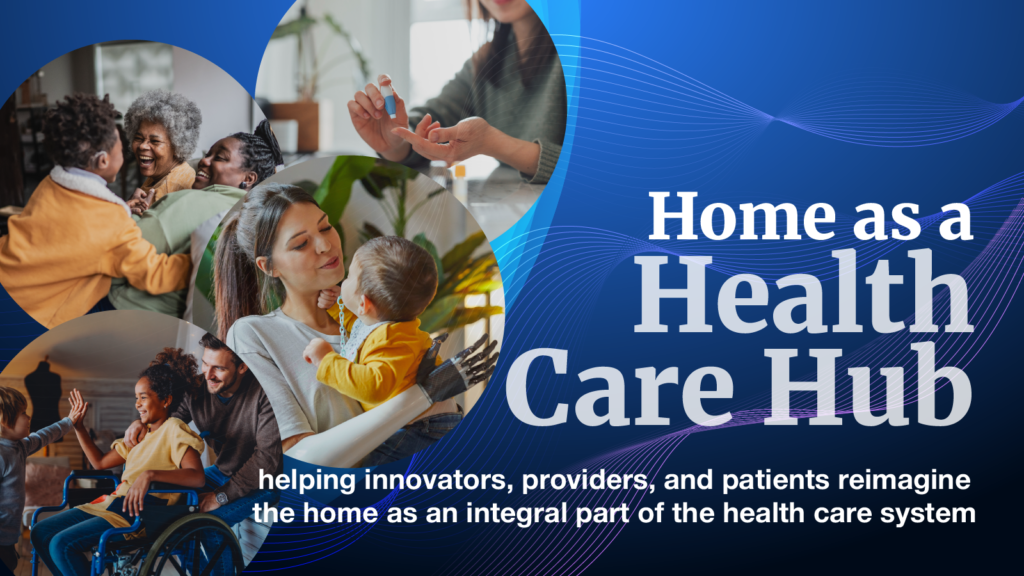 Home as a Health Care Hub

helping innovators, providers, and patients reimagine the home as an integral part of the health care system